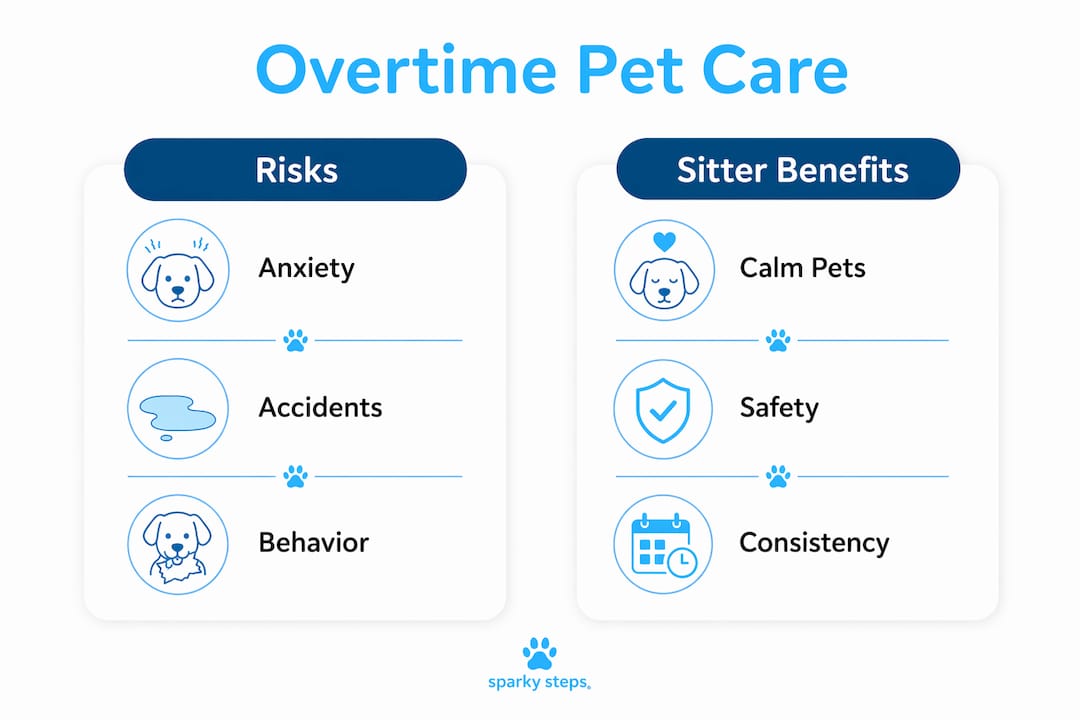 Overtime Pet Care

Risks

Anxiety

Accidents

Behavior

Sitter Benefits

Calm Pets

Safety

Consistency

sparky steps.